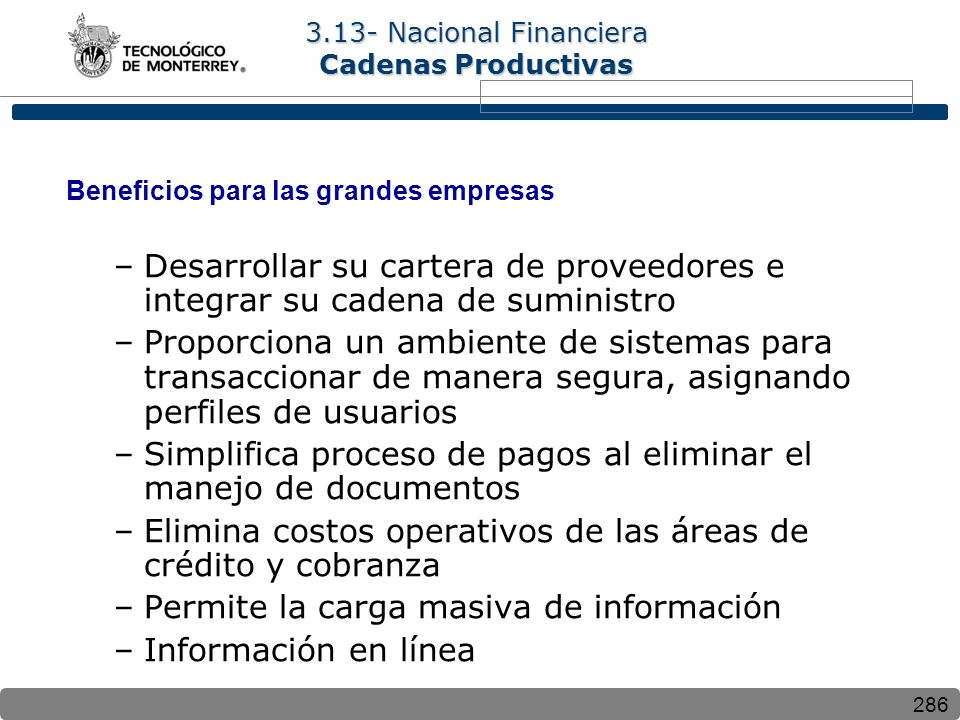 TECNOLÓGICO DE MONTERREY®

3.13- Nacional Financiera
Cadenas Productivas

Beneficios para las grandes empresas

– Desarrollar su cartera de proveedores e integrar su cadena de suministro
– Proporciona un ambiente de sistemas para transaccionar de manera segura, asignando perfiles de usuarios
– Simplifica proceso de pagos al eliminar el manejo de documentos
– Elimina costos operativos de las áreas de crédito y cobranza
– Permite la carga masiva de información
– Información en línea

286